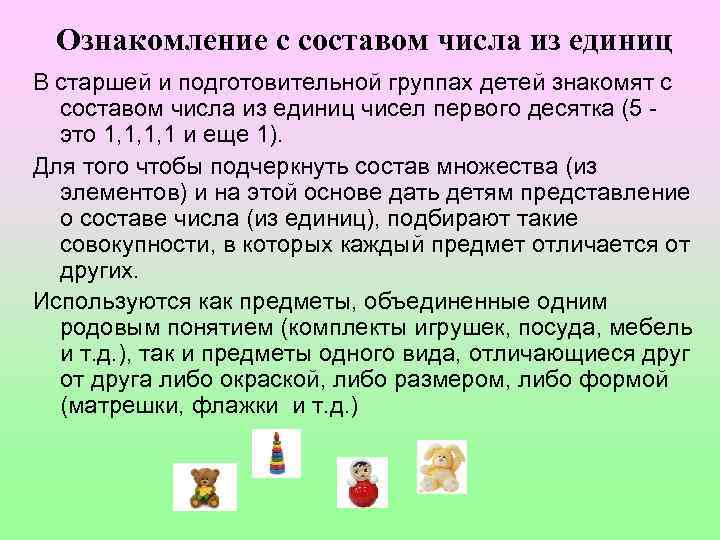 Ознакомление с составом числа из единиц

В старшей и подготовительной группах детей знакомят с составом числа из единиц чисел первого десятка (5 - это 1,1,1,1 и еще 1).

Для того чтобы подчеркнуть состав множества (из элементов) и на этой основе дать детям представление о составе числа (из единиц), подбирают такие совокупности, в которых каждый предмет отличается от других.

Используются как предметы, объединенные одним родовым понятием (комплекты игрушек, посуда, мебель и т.д.), так и предметы одного вида, отличающиеся друг от друга либо окраской, либо размером, либо формой (матрешки, флажки и т.д.)